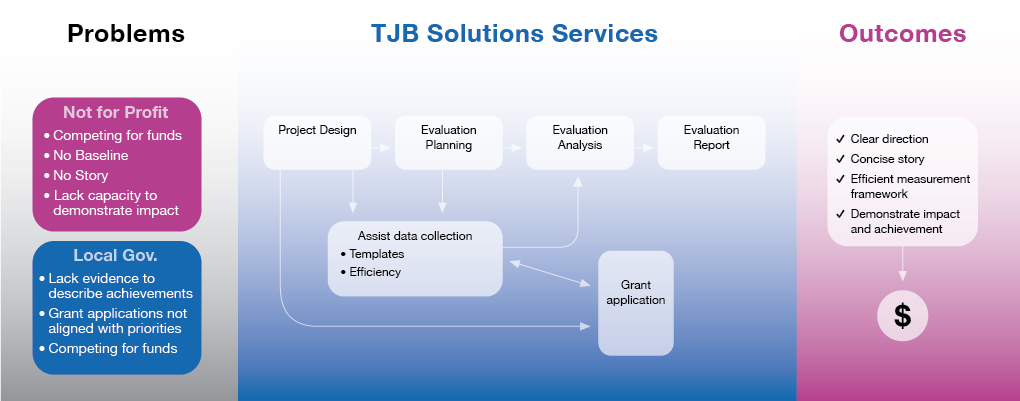 Problems

Not for Profit
• Competing for funds
• No Baseline
• No Story
• Lack capacity to demonstrate impact

Local Gov.
• Lack evidence to describe achievements
• Grant applications not aligned with priorities
• Competing for funds

TJB Solutions Services

Project Design

Evaluation Planning

Evaluation Analysis

Evaluation Report

Assist data collection
• Templates
• Efficiency

Grant application

Outcomes

✓ Clear direction
✓ Concise story
✓ Efficient measurement framework
✓ Demonstrate impact and achievement

$